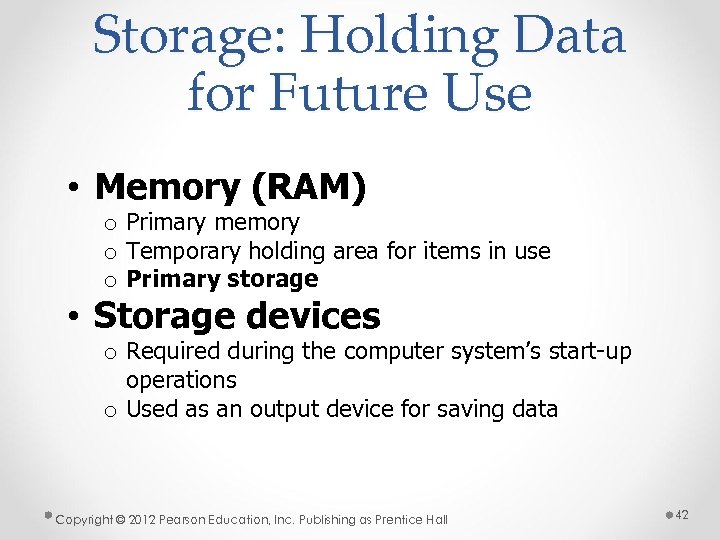 Storage: Holding Data for Future Use

• Memory (RAM)
o Primary memory
o Temporary holding area for items in use
o Primary storage
• Storage devices
o Required during the computer system's start-up operations
o Used as an output device for saving data

Copyright © 2012 Pearson Education, Inc. Publishing as Prentice Hall

42